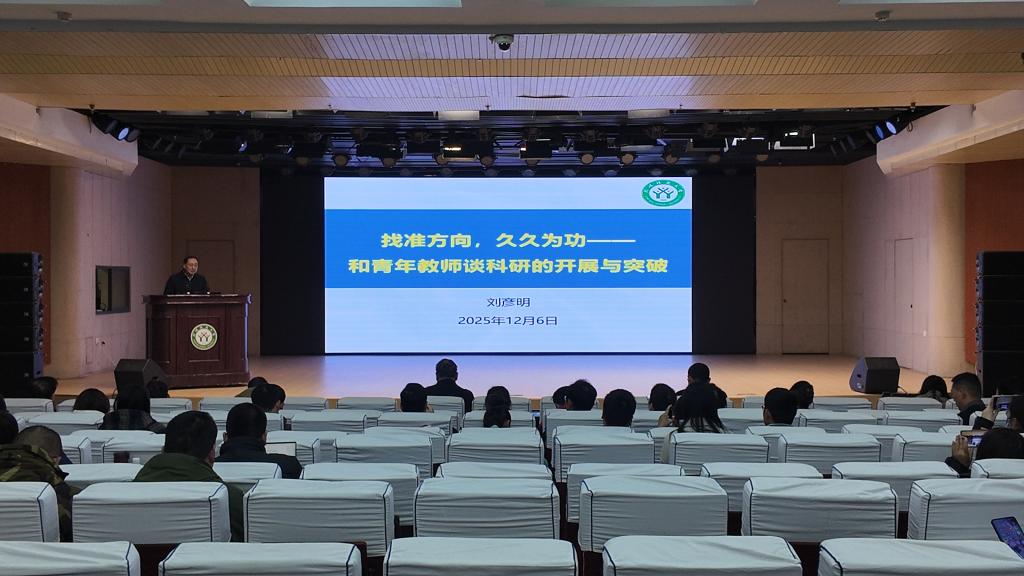 找准方向，久久为功——
和青年教师谈科研的开展与突破

刘彦明

2025年12月6日